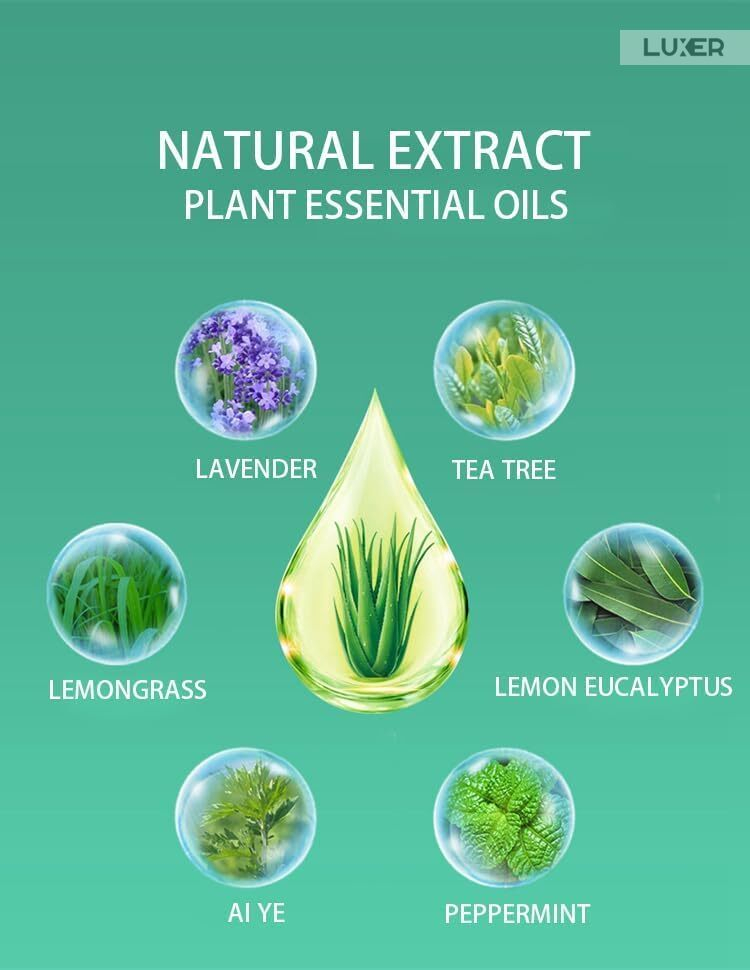 LUXER

NATURAL EXTRACT
PLANT ESSENTIAL OILS

LAVENDER

TEA TREE

LEMONGRASS

LEMON EUCALYPTUS

AI YE

PEPPERMINT